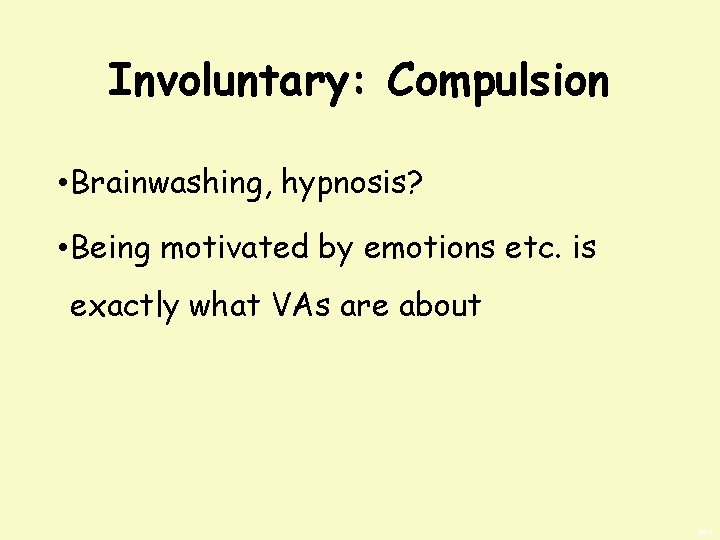 Involuntary: Compulsion

•Brainwashing, hypnosis?

•Being motivated by emotions etc. is exactly what VAs are about